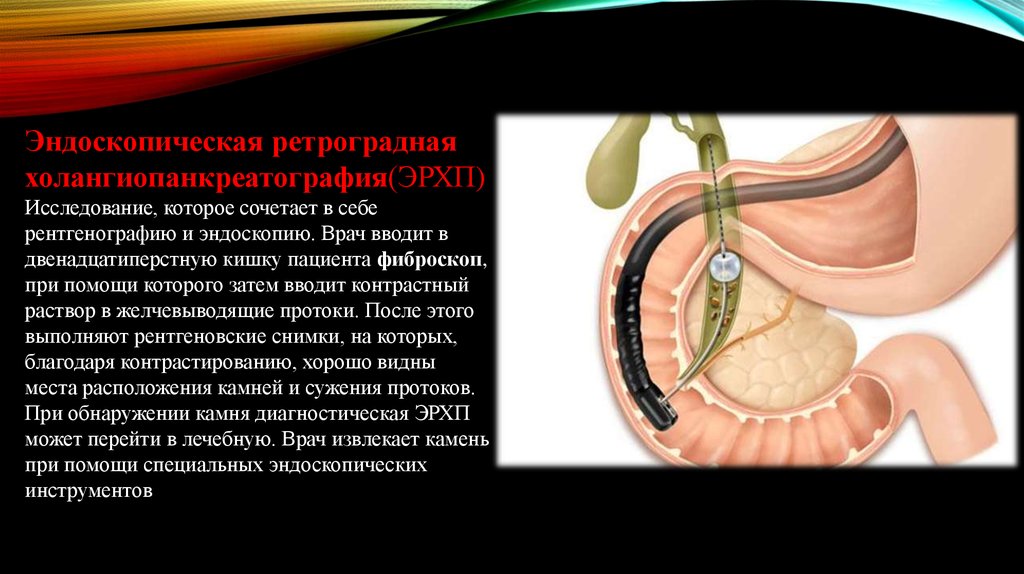 Эндоскопическая ретроградная холангиопанкреатография(ЭРХП)
Исследование, которое сочетает в себе рентгенографию и эндоскопию. Врач вводит в двенадцатиперстную кишку пациента фиброскоп, при помощи которого затем вводит контрастный раствор в желчевыводящие протоки. После этого выполняют рентгеновские снимки, на которых, благодаря контрастированию, хорошо видны места расположения камней и сужения протоков. При обнаружении камня диагностическая ЭРХП может перейти в лечебную. Врач извлекает камень при помощи специальных эндоскопических инструментов